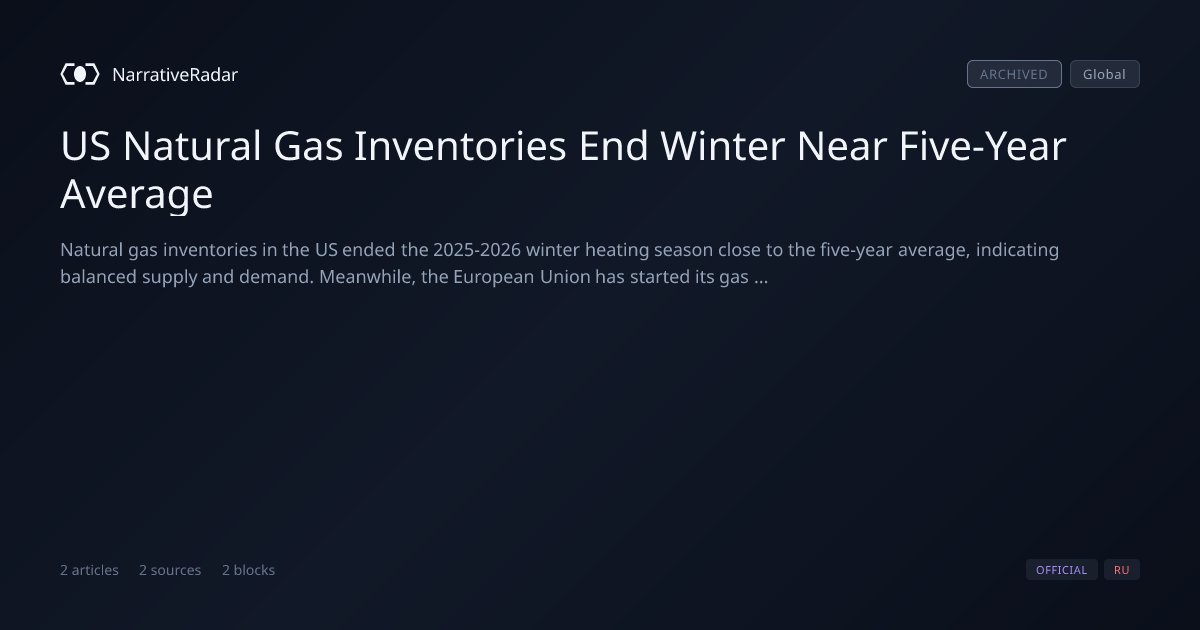 NarrativeRadar

ARCHIVED Global

US Natural Gas Inventories End Winter Near Five-Year Average

Natural gas inventories in the US ended the 2025-2026 winter heating season close to the five-year average, indicating balanced supply and demand. Meanwhile, the European Union has started its gas ...

2 articles 2 sources 2 blocks

OFFICIAL RU